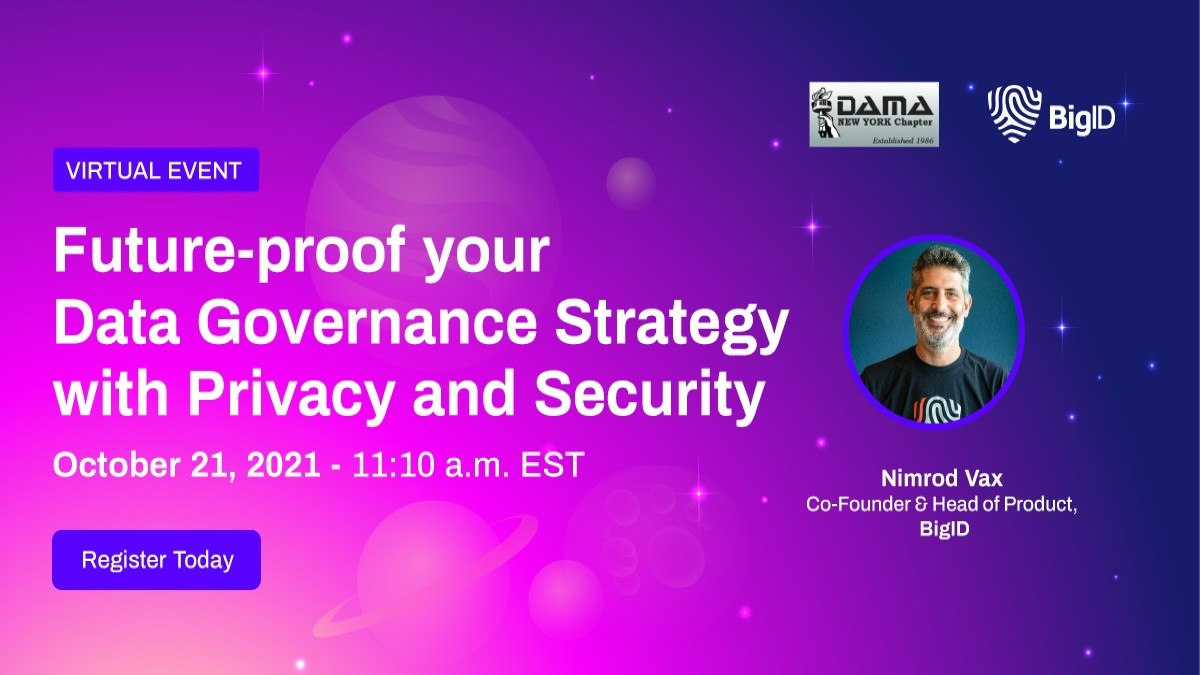 DAMA
NEW YORK Chapter
Established 1986

BigID

VIRTUAL EVENT

Future-proof your Data Governance Strategy with Privacy and Security

October 21, 2021 - 11:10 a.m. EST

Register Today

Nimrod Vax
Co-Founder & Head of Product,
BigID